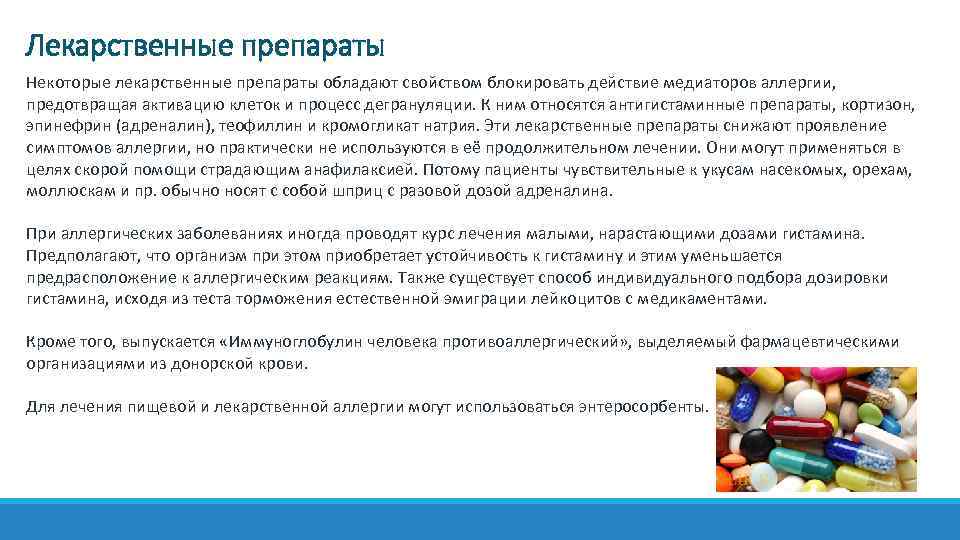 Лекарственные препараты

Некоторые лекарственные препараты обладают свойством блокировать действие медиаторов аллергии, предотвращая активацию клеток и процесс дегрануляции. К ним относятся антигистаминные препараты, кортизон, эпинефрин (адреналин), теофиллин и кромогликат натрия. Эти лекарственные препараты снижают проявление симптомов аллергии, но практически не используются в её продолжительном лечении. Они могут применяться в целях скорой помощи страдающим анафилаксией. Потому пациенты чувствительные к укусам насекомых, орехам, моллюскам и пр. обычно носят с собой шприц с разовой дозой адреналина.

При аллергических заболеваниях иногда проводят курс лечения малыми, нарастающими дозами гистамина. Предполагают, что организм при этом приобретает устойчивость к гистамину и этим уменьшается предрасположение к аллергическим реакциям. Также существует способ индивидуального подбора дозировки гистамина, исходя из теста торможения естественной эмиграции лейкоцитов с медикаментами.

Кроме того, выпускается «Иммуноглобулин человека противоаллергический», выделяемый фармацевтическими организациями из донорской крови.

Для лечения пищевой и лекарственной аллергии могут использоваться энтеросорбенты.